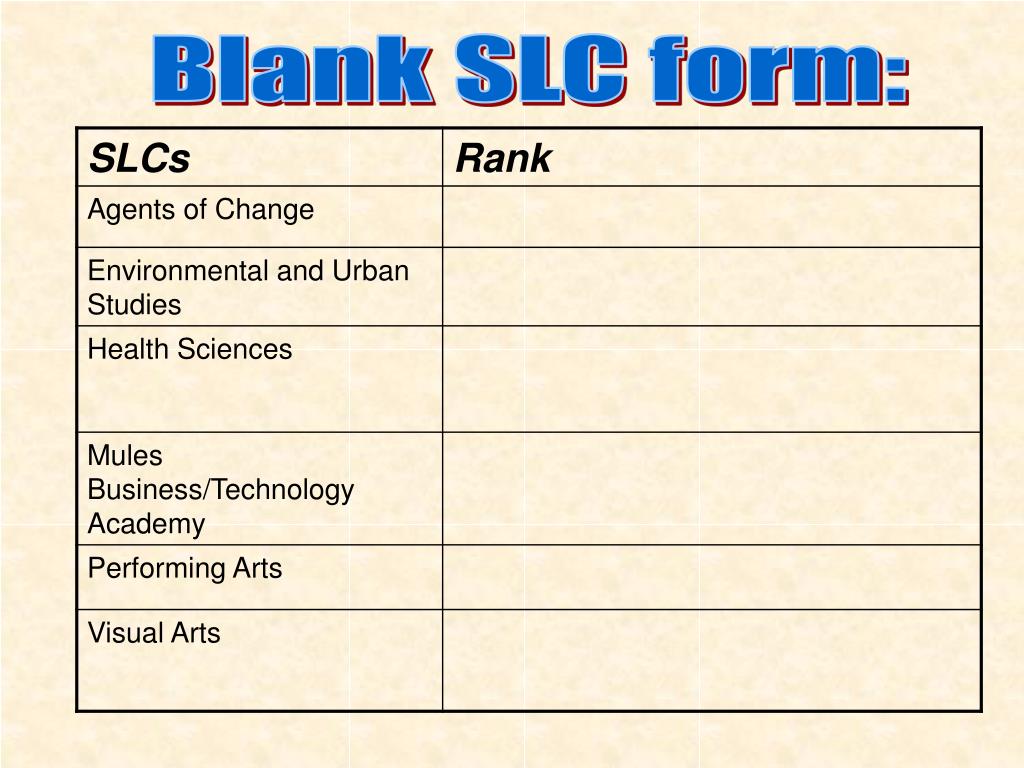 Blank SLC form:

| SLCs | Rank |
|---|---|
| Agents of Change | |
| Environmental and Urban Studies | |
| Health Sciences | |
| Mules Business/Technology Academy | |
| Performing Arts | |
| Visual Arts | |